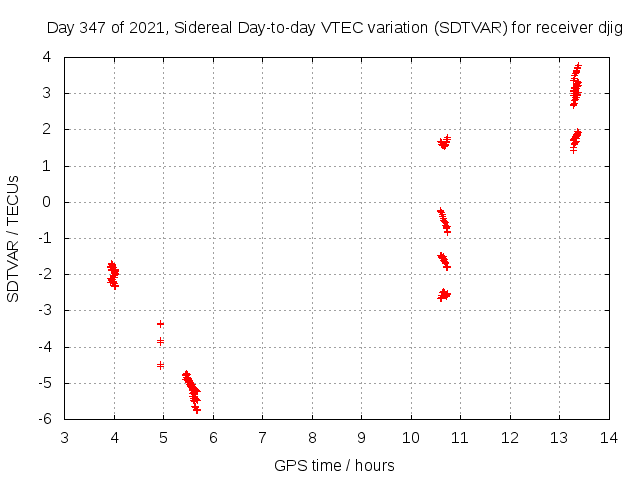 Day 347 of 2021, Sidereal Day-to-day VTEC variation (SDTVAR) for receiver djig

SDTVAR / TECUs

4
3
2
1
0
-1
-2
-3
-4
-5
-6

3 4 5 6 7 8 9 10 11 12 13 14

GPS time / hours